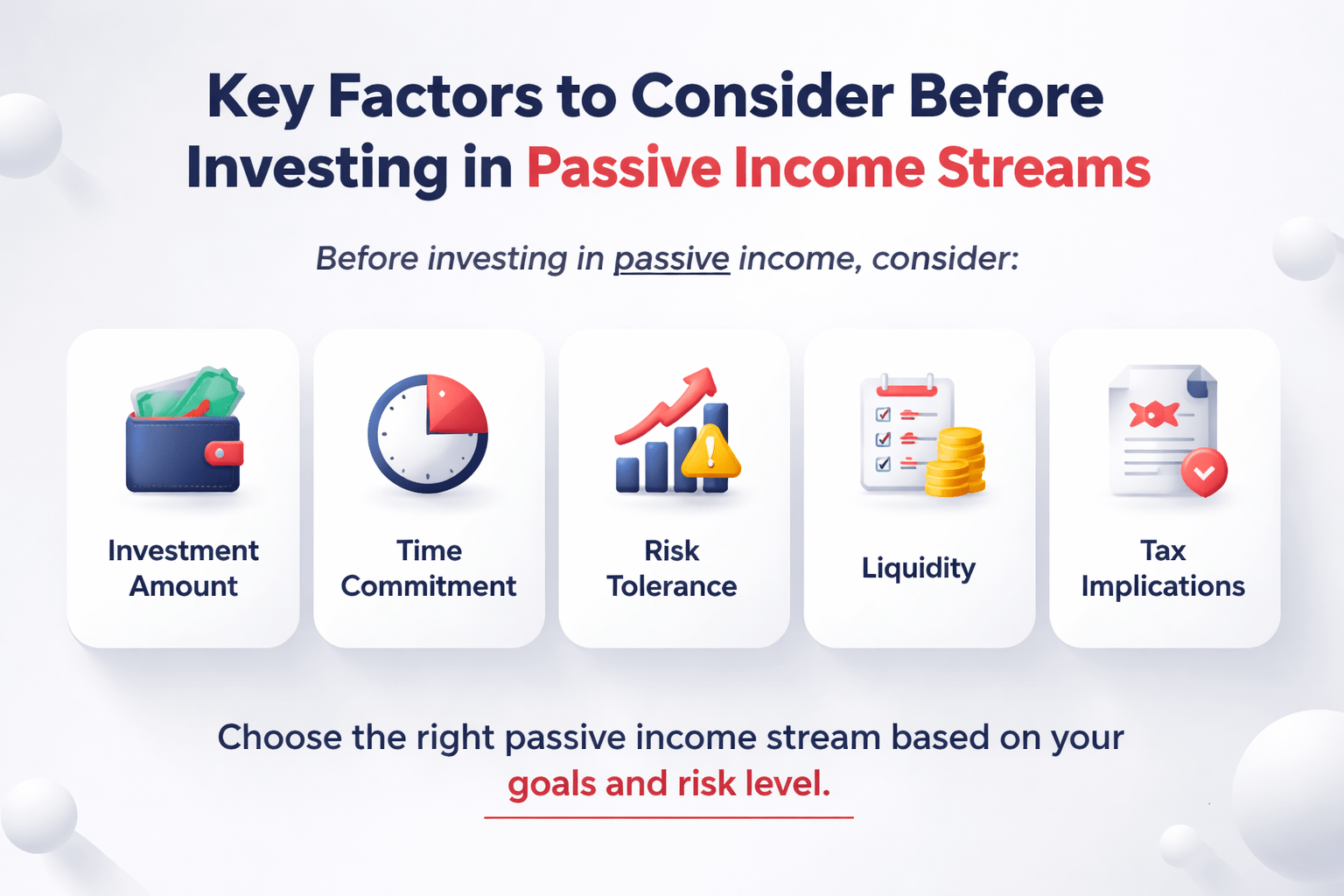 Key Factors to Consider Before Investing in Passive Income Streams

Before investing in passive income, consider:

Investment Amount

Time Commitment

Risk Tolerance

Liquidity

Tax Implications

Choose the right passive income stream based on your goals and risk level.